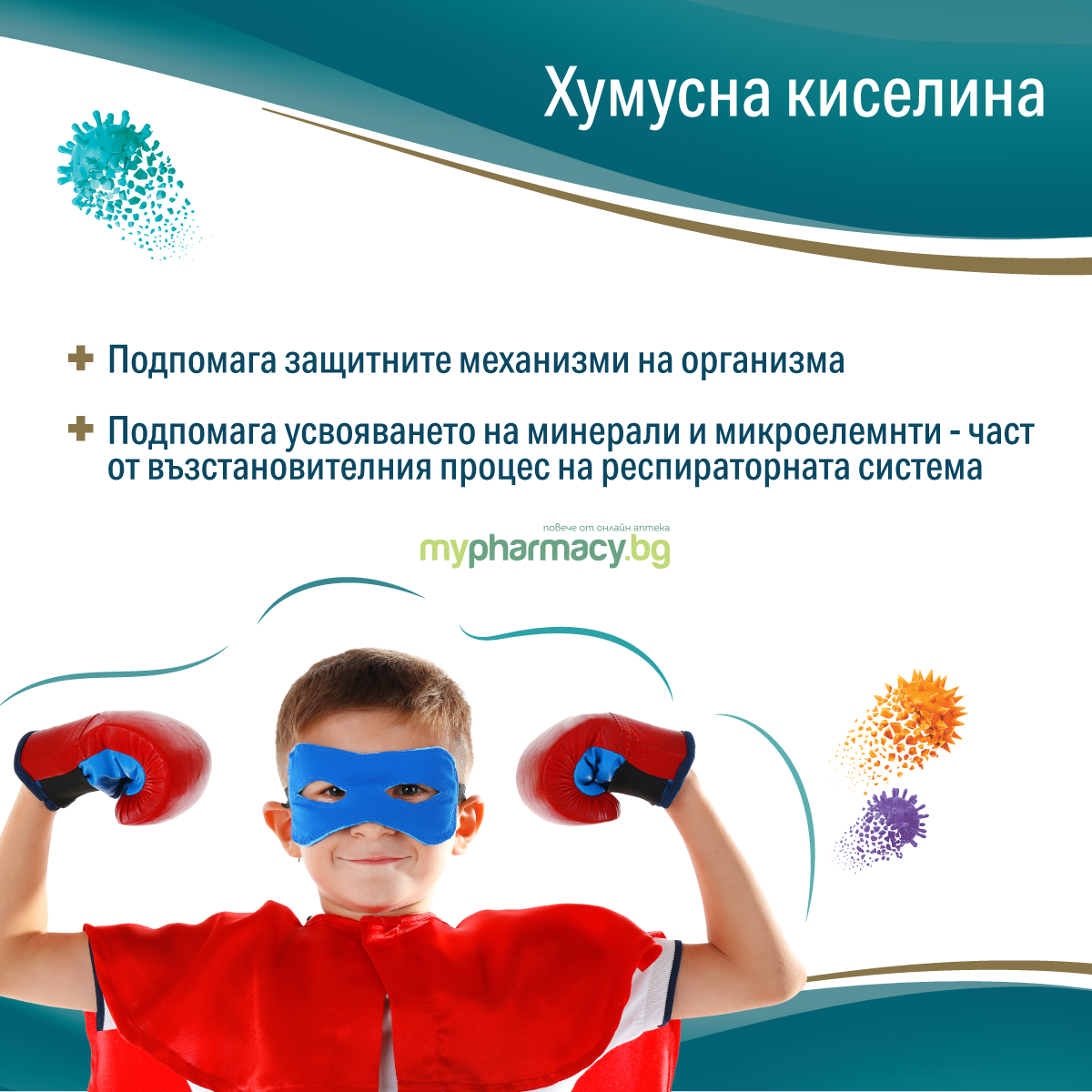 Хумусна киселина

Подпомага защитните механизми на организма

Подпомага усвояването на минерали и микроелемнти - част от възстановителния процес на респираторната система

повече от онлайн аптека
mypharmacy.bg